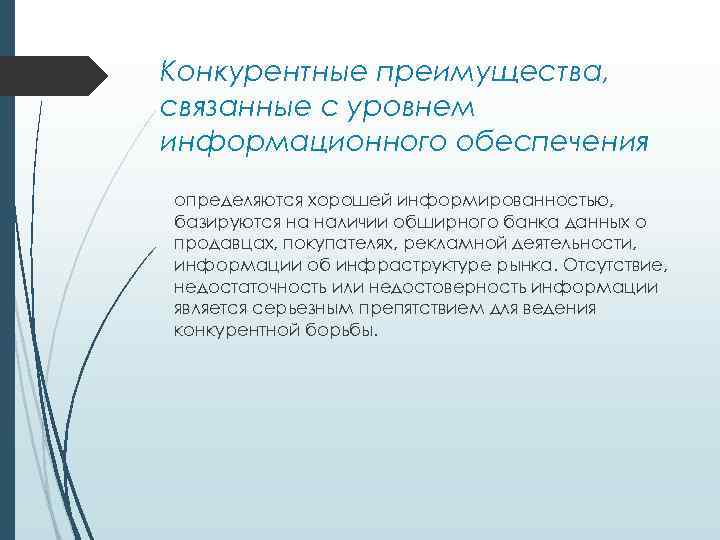 Конкурентные преимущества, связанные с уровнем информационного обеспечения

определяются хорошей информированностью, базируются на наличии обширного банка данных о продавцах, покупателях, рекламной деятельности, информации об инфраструктуре рынка. Отсутствие, недостаточность или недостоверность информации является серьезным препятствием для ведения конкурентной борьбы.